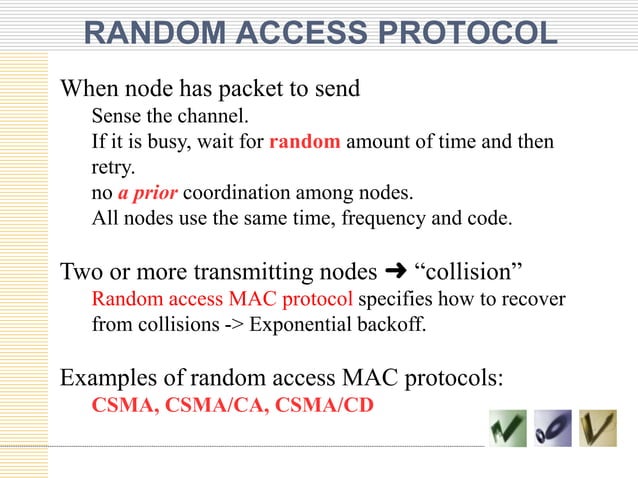 RANDOM ACCESS PROTOCOL

When node has packet to send

Sense the channel.

If it is busy, wait for random amount of time and then retry.

no a prior coordination among nodes.

All nodes use the same time, frequency and code.

Two or more transmitting nodes ➜ “collision”

Random access MAC protocol specifies how to recover from collisions -> Exponential backoff.

Examples of random access MAC protocols:

CSMA, CSMA/CA, CSMA/CD